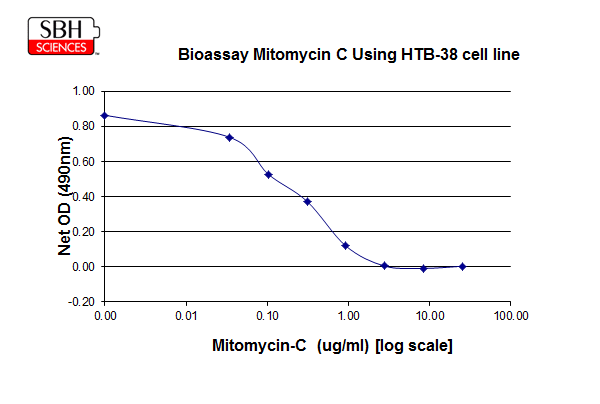 SBH SCIENCES

Bioassay Mitomycin C Using HTB-38 cell line

Net OD (490nm)

1.00
0.80
0.60
0.40
0.20
0.00
-0.20

0.00
0.01
0.10
1.00
10.00
100.00

Mitomycin-C (ug/ml) [log scale]